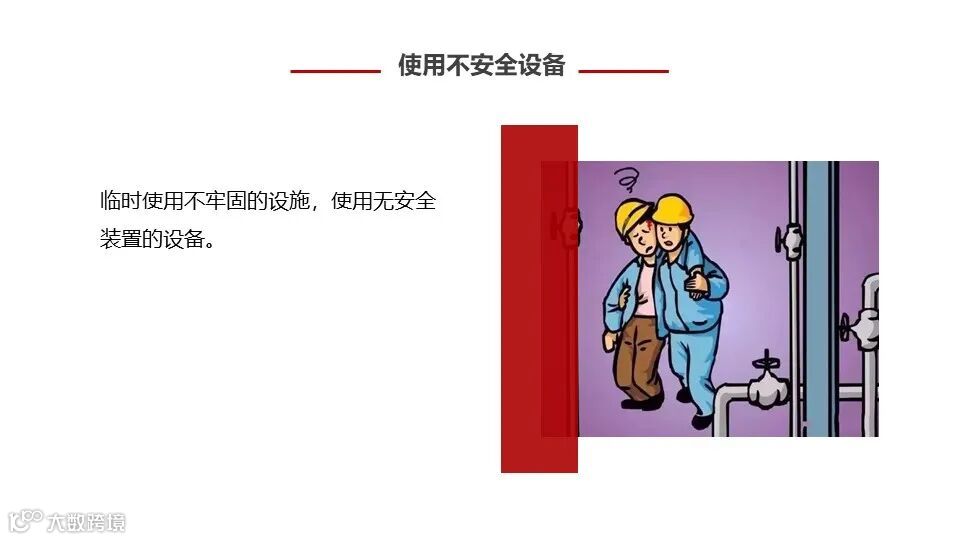 使用不安全设备

临时使用不牢固的设施，使用无安全装置的设备。

大数跨境